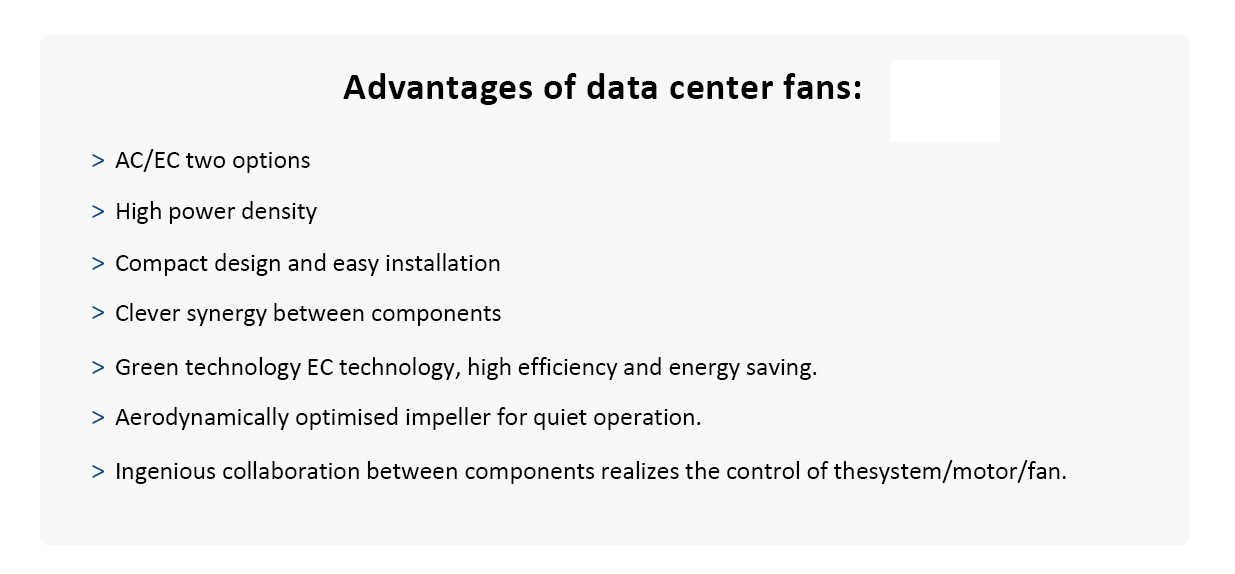 Advantages of data center fans:

> AC/EC two options

> High power density

> Compact design and easy installation

> Clever synergy between components

> Green technology EC technology, high efficiency and energy saving.

> Aerodynamically optimised impeller for quiet operation.

> Ingenious collaboration between components realizes the control of thesystem/motor/fan.